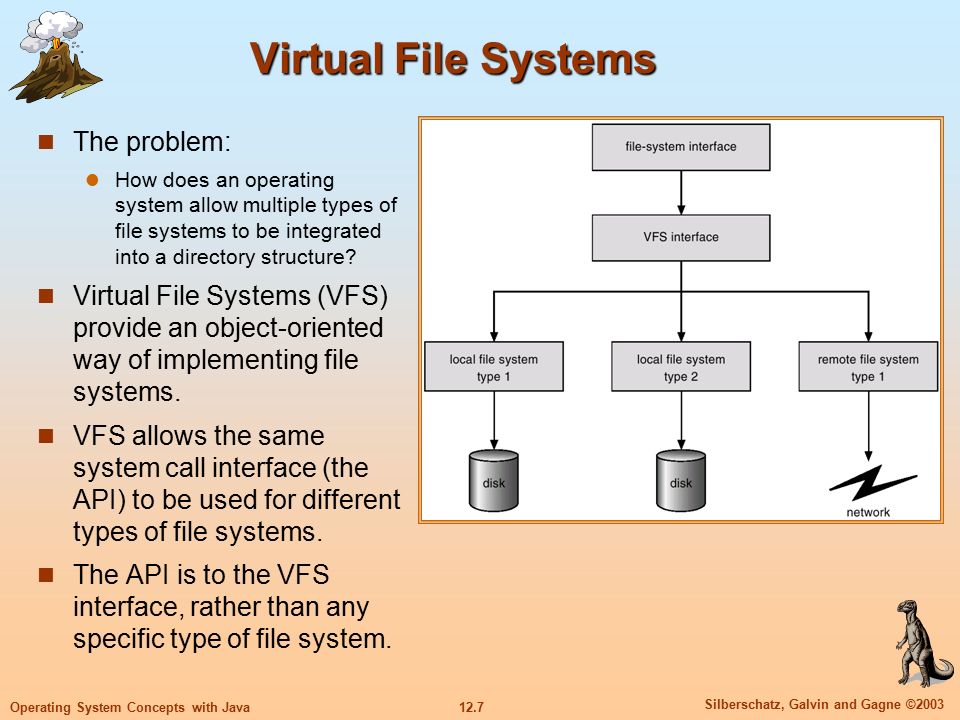 Virtual File Systems

The problem:

How does an operating system allow multiple types of file systems to be integrated into a directory structure?

Virtual File Systems (VFS) provide an object-oriented way of implementing file systems.

VFS allows the same system call interface (the API) to be used for different types of file systems.

The API is to the VFS interface, rather than any specific type of file system.

file-system interface

VFS interface

local file system type 1

local file system type 2

remote file system type 1

disk

disk

network

Operating System Concepts with Java

12.7

Silberschatz, Galvin and Gagne ©2003